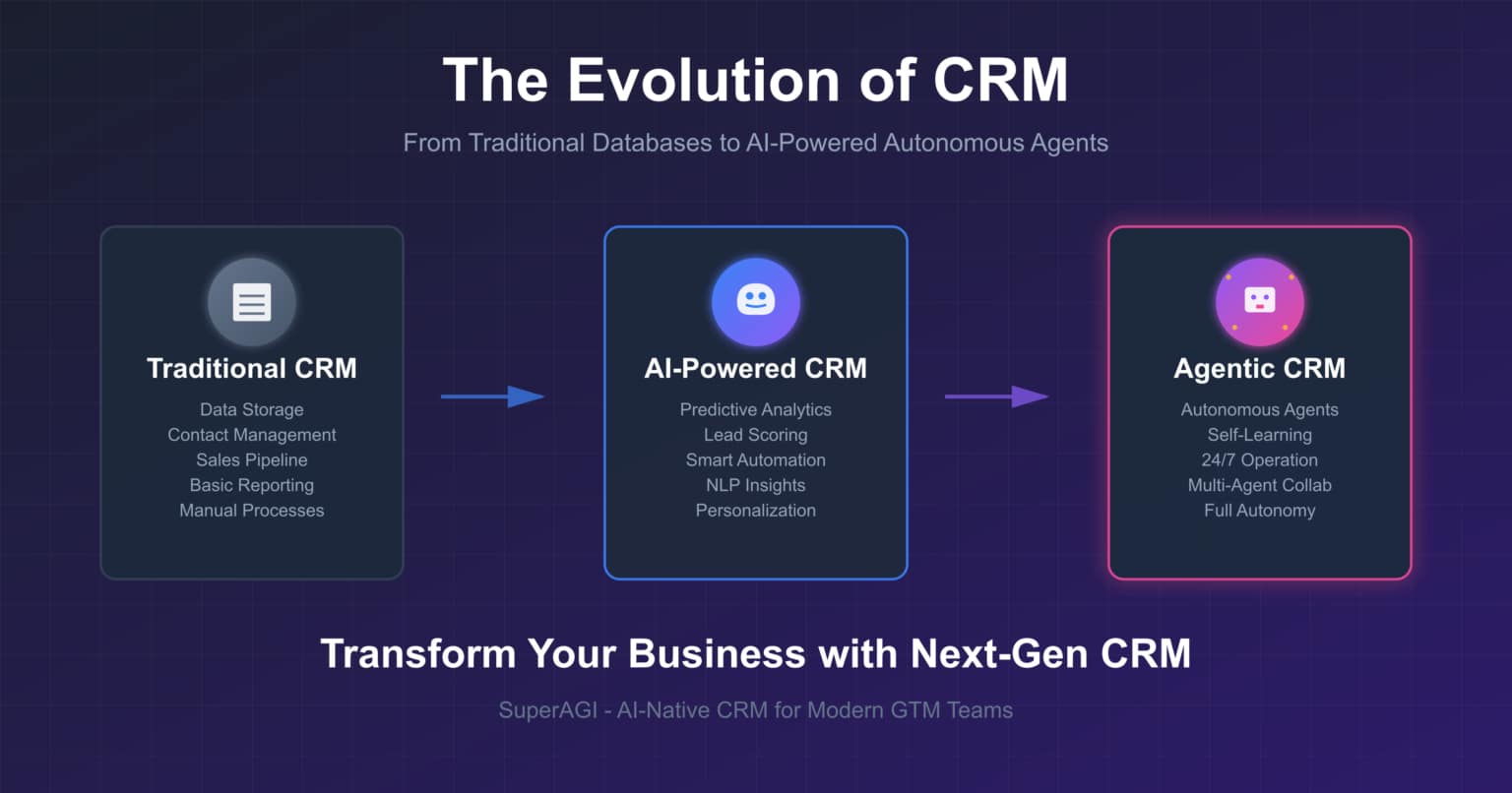 The Evolution of CRM

From Traditional Databases to AI-Powered Autonomous Agents

Traditional CRM

Data Storage
Contact Management
Sales Pipeline
Basic Reporting
Manual Processes

AI-Powered CRM

Predictive Analytics
Lead Scoring
Smart Automation
NLP Insights
Personalization

Agentic CRM

Autonomous Agents
Self-Learning
24/7 Operation
Multi-Agent Collab
Full Autonomy

Transform Your Business with Next-Gen CRM

SuperAGI - AI-Native CRM for Modern GTM Teams